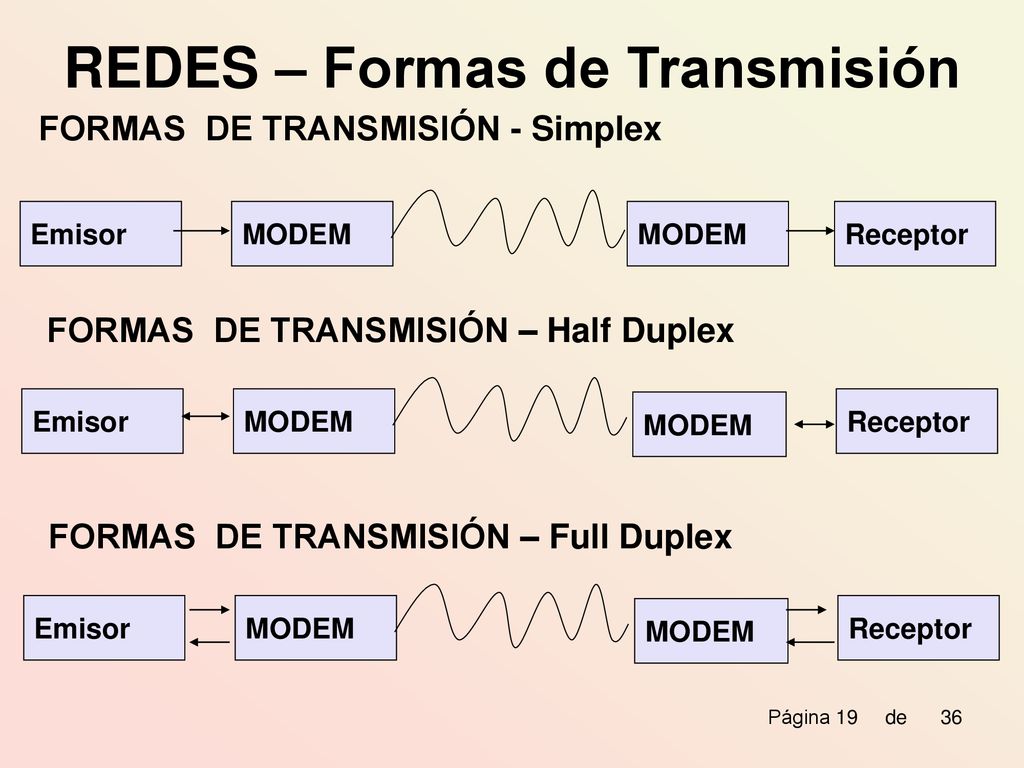 REDES – Formas de Transmisión

FORMAS DE TRANSMISIÓN - Simplex

Emisor

MODEM

MODEM

Receptor

FORMAS DE TRANSMISIÓN – Half Duplex

Emisor

MODEM

MODEM

Receptor

FORMAS DE TRANSMISIÓN – Full Duplex

Emisor

MODEM

MODEM

Receptor

Página 19 de 36